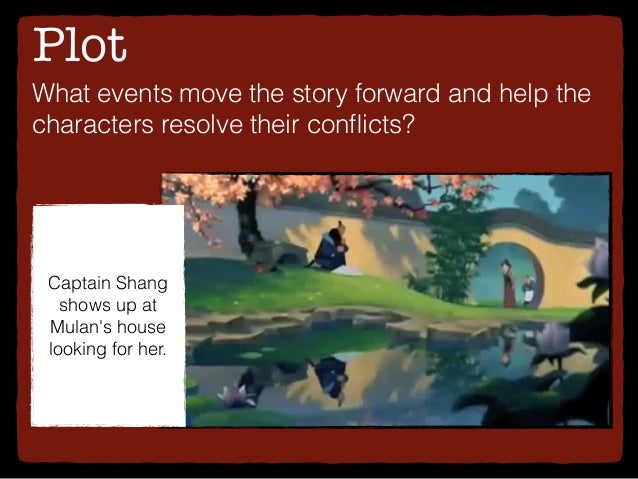 Plot

What events move the story forward and help the characters resolve their conflicts?

Captain Shang shows up at Mulan's house looking for her.